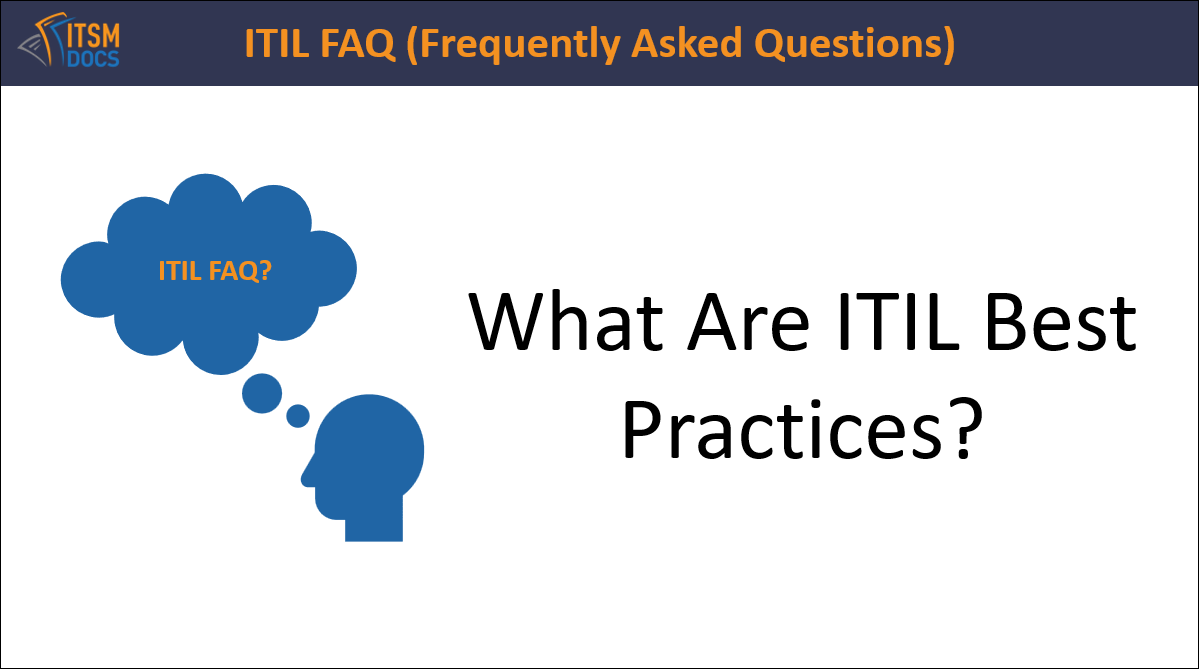 ITSM DOCS

ITIL FAQ (Frequently Asked Questions)

ITIL FAQ?

What Are ITIL Best Practices?